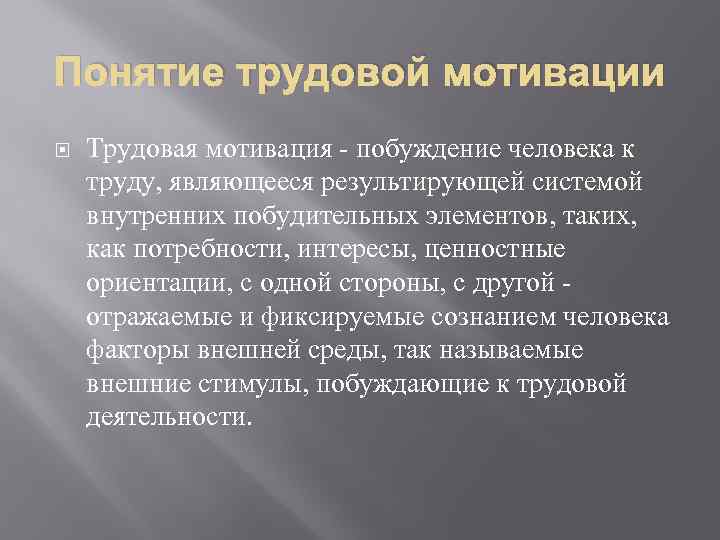 Понятие трудовой мотивации

Трудовая мотивация - побуждение человека к труду, являющееся результирующей системой внутренних побудительных элементов, таких, как потребности, интересы, ценностные ориентации, с одной стороны, с другой - отражаемые и фиксируемые сознанием человека факторы внешней среды, так называемые внешние стимулы, побуждающие к трудовой деятельности.